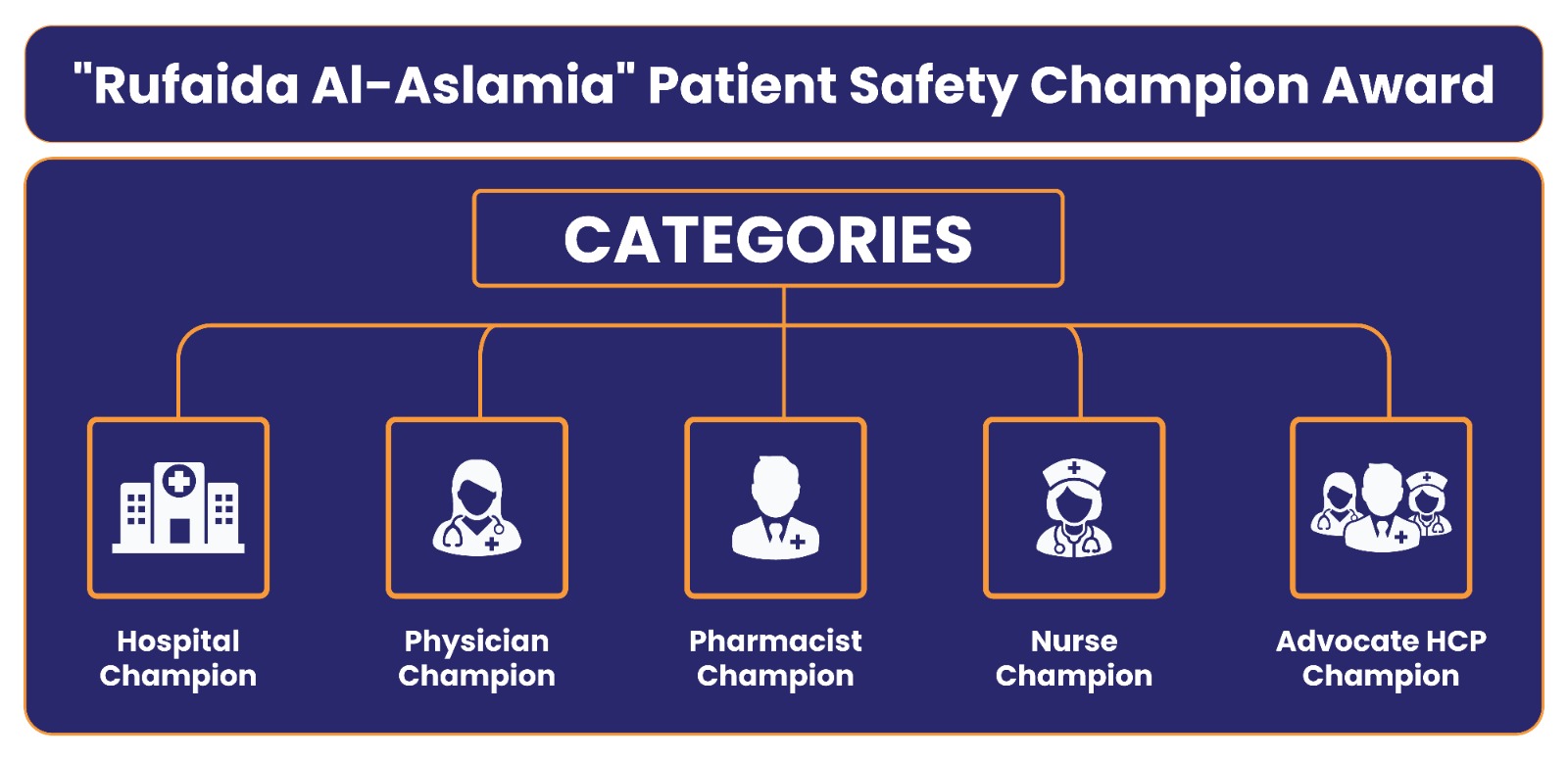 "Rufaida Al-Aslamia" Patient Safety Champion Award

CATEGORIES

Hospital Champion

Physician Champion

Pharmacist Champion

Nurse Champion

Advocate HCP Champion